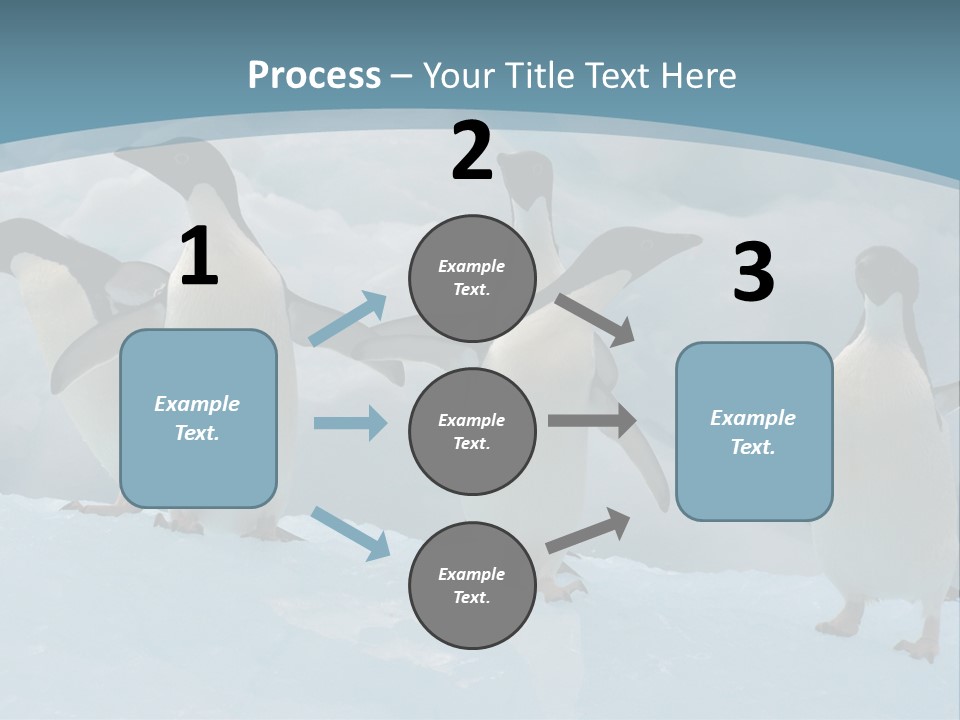 Process – Your Title Text Here

1

Example Text.

2

Example Text.

Example Text.

Example Text.

3

Example Text.